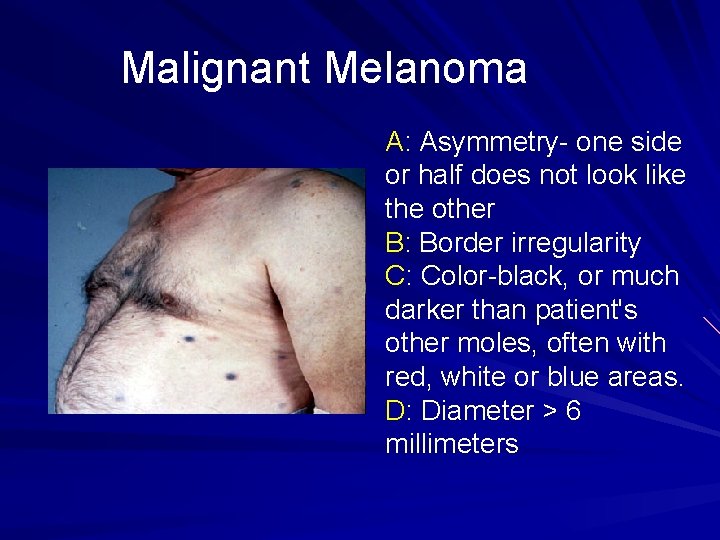 Malignant Melanoma

A: Asymmetry- one side or half does not look like the other
B: Border irregularity
C: Color-black, or much darker than patient's other moles, often with red, white or blue areas.
D: Diameter > 6 millimeters